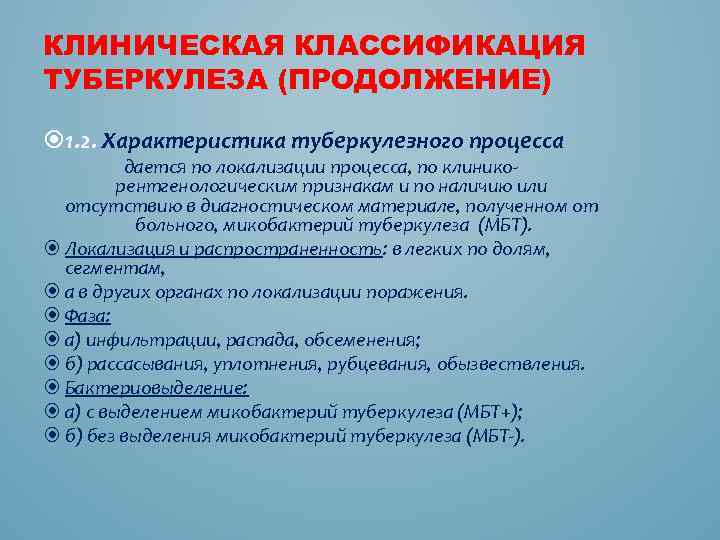 КЛИНИЧЕСКАЯ КЛАССИФИКАЦИЯ ТУБЕРКУЛЕЗА (ПРОДОЛЖЕНИЕ)

1.2. Характеристика туберкулезного процесса

дается по локализации процесса, по клинико-рентгенологическим признакам и по наличию или отсутствию в диагностическом материале, полученном от больного, микобактерий туберкулеза (МБТ).

Локализация и распространенность: в легких по долям, сегментам,

а в других органах по локализации поражения.

Фаза:

а) инфильтрации, распада, обсеменения;

б) рассасывания, уплотнения, рубцевания, обызвествления.

Бактериовыделение:

а) с выделением микобактерий туберкулеза (МБТ+);

б) без выделения микобактерий туберкулеза (МБТ-).